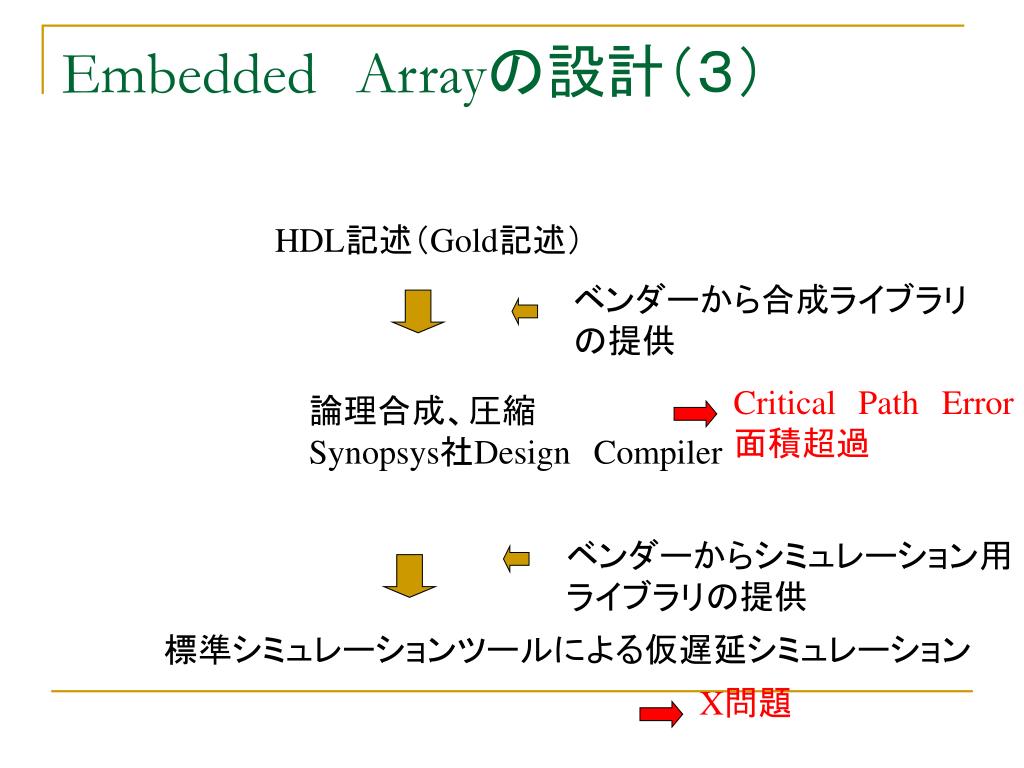 Embedded Arrayの設計(3)

HDL記述(Gold記述)

ベンダーから合成ライブラリの提供

論理合成、圧縮
Synopsys社Design Compiler

Critical Path Error
面積超過

ベンダーからシミュレーション用ライブラリの提供

標準シミュレーションツールによる仮遅延シミュレーション

X問題